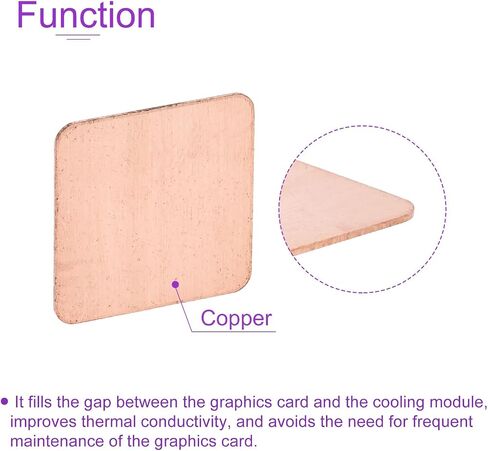 Function

Copper

• It fills the gap between the graphics card and the cooling module, improves thermal conductivity, and avoids the need for frequent maintenance of the graphics card.